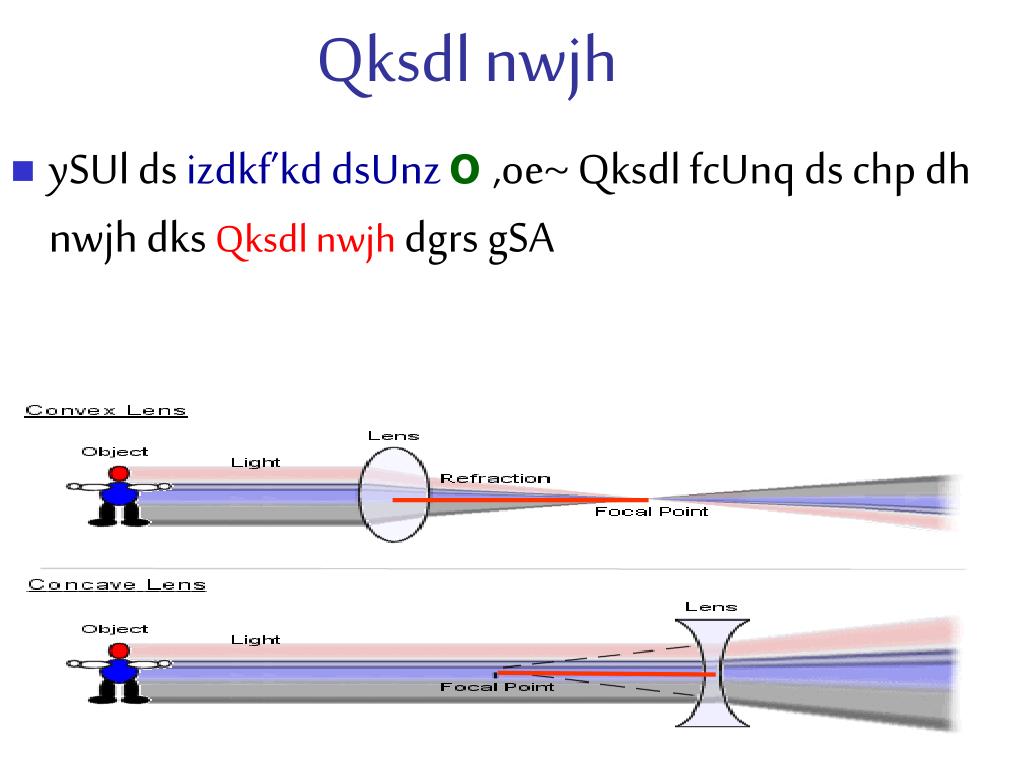 Qksdl nwjh

ySUl ds izdkf'kd dsUnz O ,oe~ Qksdl fcUnq ds chp dh nwjh dks Qksdl nwjh dgrs gSA

Convex Lens

Object

Light

Lens

Refraction

Focal Point

Concave Lens

Object

Light

Lens

Focal Point